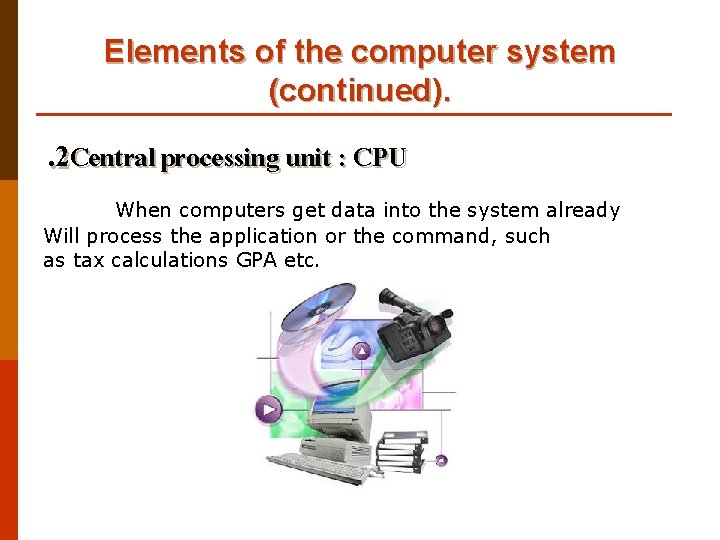 Elements of the computer system (continued).

.2Central processing unit : CPU

When computers get data into the system already Will process the application or the command, such as tax calculations GPA etc.